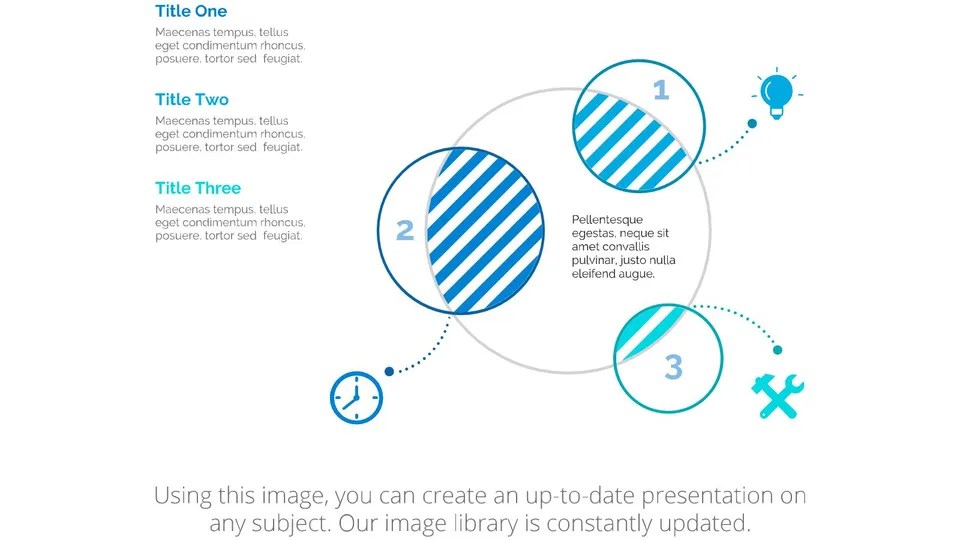 Title One
Maecenas tempus, tellus eget condimentum rhoncus, posuere, tortor sed feugiat.

Title Two
Maecenas tempus, tellus eget condimentum rhoncus, posuere, tortor sed feugiat.

Title Three
Maecenas tempus, tellus eget condimentum rhoncus, posuere, tortor sed feugiat.

1

2

Pellentesque egestas, neque sit amet convallis pulvinar, justo nulla eleifend augue.

3

Using this image, you can create an up-to-date presentation on any subject. Our image library is constantly updated.